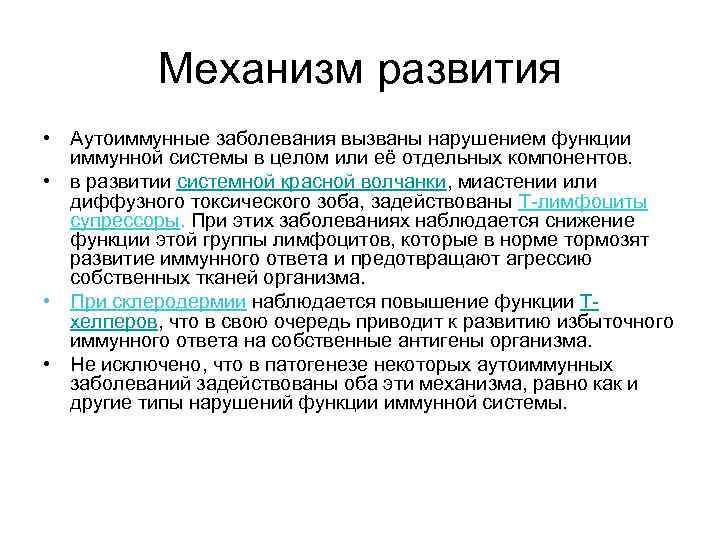 Механизм развития

• Аутоиммунные заболевания вызваны нарушением функции иммунной системы в целом или её отдельных компонентов.
• в развитии системной красной волчанки, миастении или диффузного токсического зоба, задействованы Т-лимфоциты супрессоры. При этих заболеваниях наблюдается снижение функции этой группы лимфоцитов, которые в норме тормозят развитие иммунного ответа и предотвращают агрессию собственных тканей организма.
• При склеродермии наблюдается повышение функции Т-хелперов, что в свою очередь приводит к развитию избыточного иммунного ответа на собственные антигены организма.
• Не исключено, что в патогенезе некоторых аутоиммунных заболеваний задействованы оба эти механизма, равно как и другие типы нарушений функции иммунной системы.